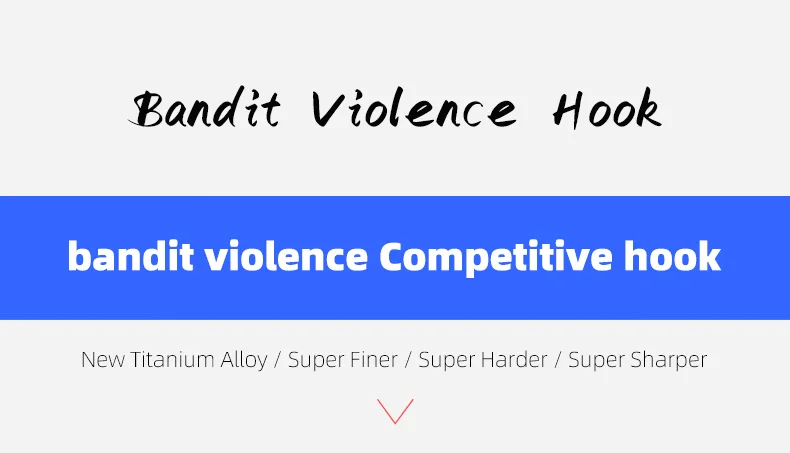 Bandit Violence Hook

bandit violence Competitive hook

New Titanium Alloy / Super Finer / Super Harder / Super Sharper